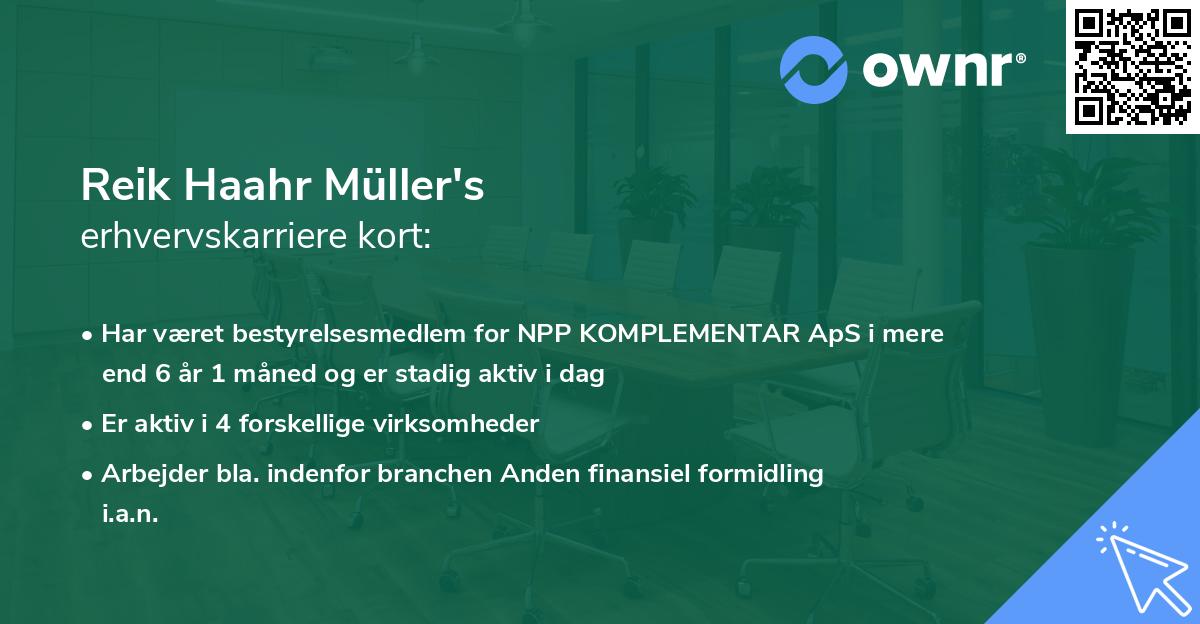 ownr®

Reik Haahr Müller's
erhvervskarriere kort:

• Har været bestyrelsesmedlem for NPP KOMPLEMENTAR ApS i mere end 6 år 1 måned og er stadig aktiv i dag

• Er aktiv i 4 forskellige virksomheder

• Arbejder bla. indenfor branchen Anden finansiel formidling i.a.n.